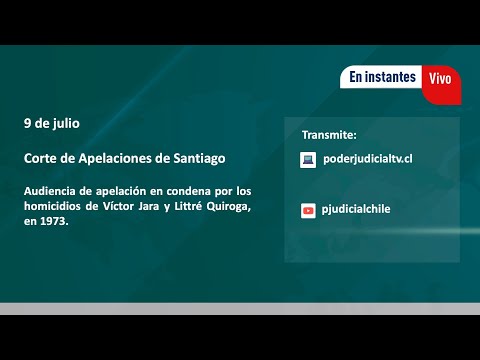 En instantes Vivo

9 de julio

Corte de Apelaciones de Santiago

Audiencia de apelación en condena por los homicidios de Víctor Jara y Littré Quiroga, en 1973.

Transmite:

poderjudicialtv.cl

pjudicialchile